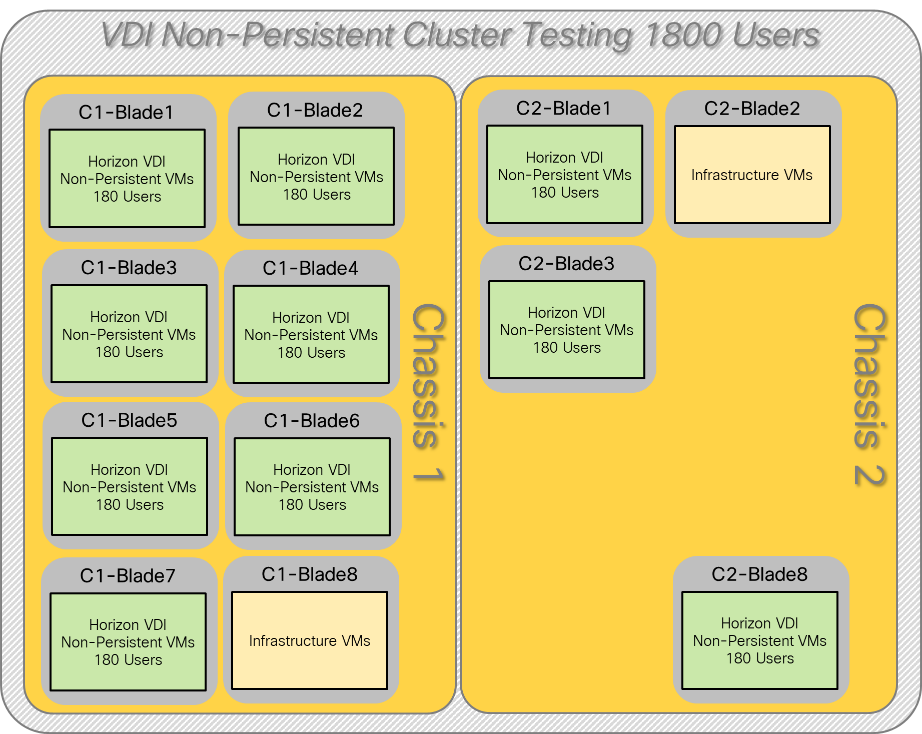 VDI Non-Persistent Cluster Testing 1800 Users

C1-Blade1
Horizon VDI Non-Persistent VMs 180 Users

C1-Blade2
Horizon VDI Non-Persistent VMs 180 Users

C1-Blade3
Horizon VDI Non-Persistent VMs 180 Users

C1-Blade4
Horizon VDI Non-Persistent VMs 180 Users

C1-Blade5
Horizon VDI Non-Persistent VMs 180 Users

C1-Blade6
Horizon VDI Non-Persistent VMs 180 Users

C1-Blade7
Horizon VDI Non-Persistent VMs 180 Users

C1-Blade8
Infrastructure VMs

Chassis 1

C2-Blade1
Horizon VDI Non-Persistent VMs 180 Users

C2-Blade2
Infrastructure VMs

C2-Blade3
Horizon VDI Non-Persistent VMs 180 Users

C2-Blade8
Horizon VDI Non-Persistent VMs 180 Users

Chassis 2